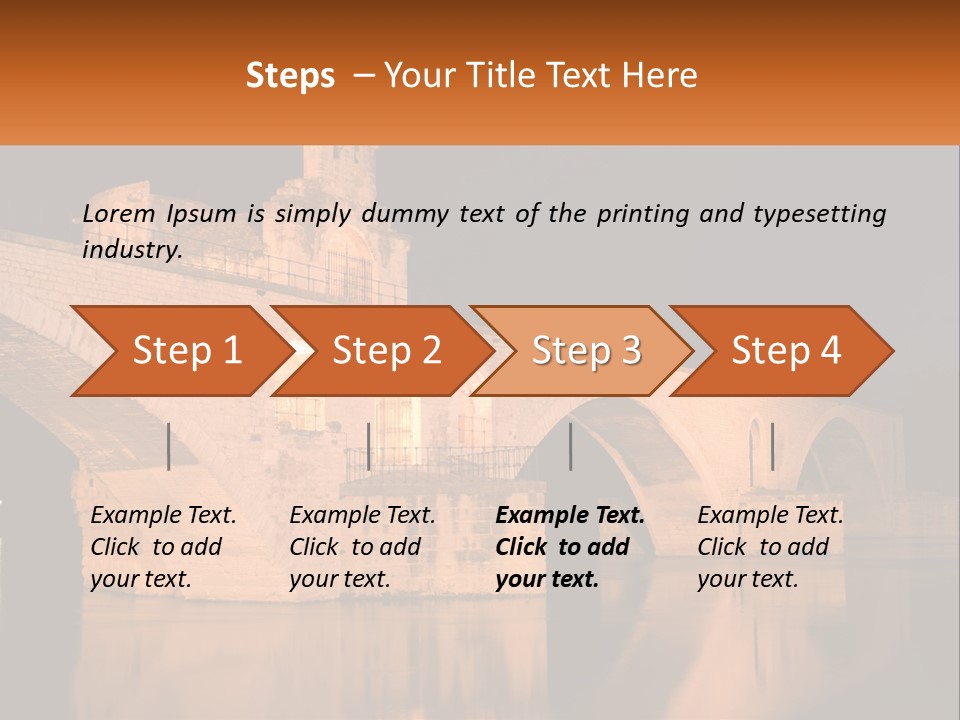 Steps – Your Title Text Here

Lorem Ipsum is simply dummy text of the printing and typesetting industry.

Step 1

Step 2

Step 3

Step 4

Example Text. Click to add your text.

Example Text. Click to add your text.

Example Text. Click to add your text.

Example Text. Click to add your text.